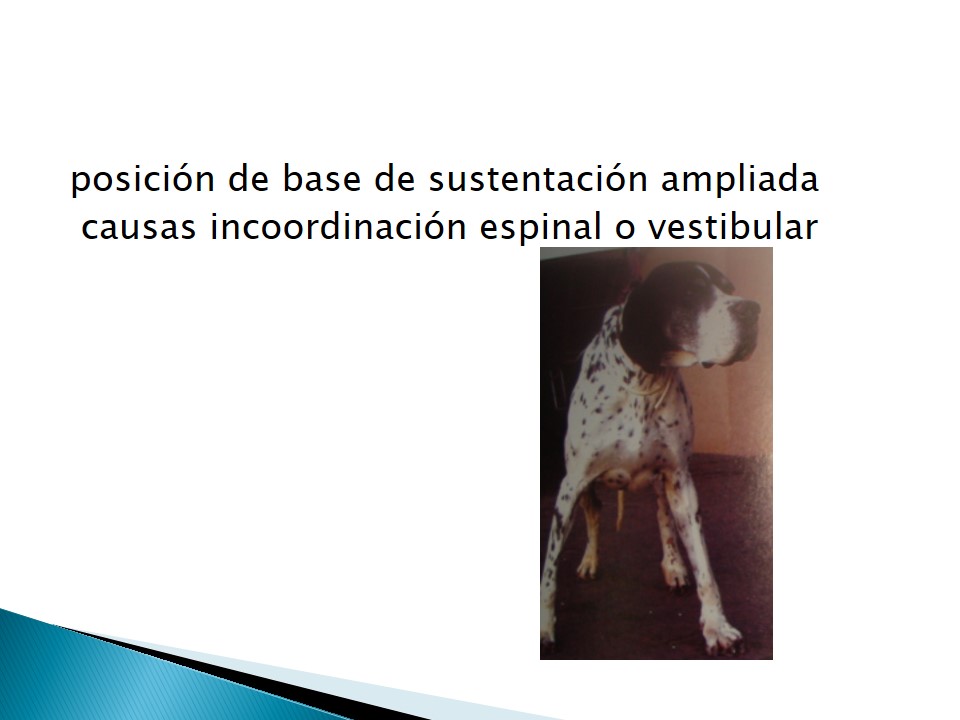 posición de base de sustentación ampliada
causas incoordinación espinal o vestibular